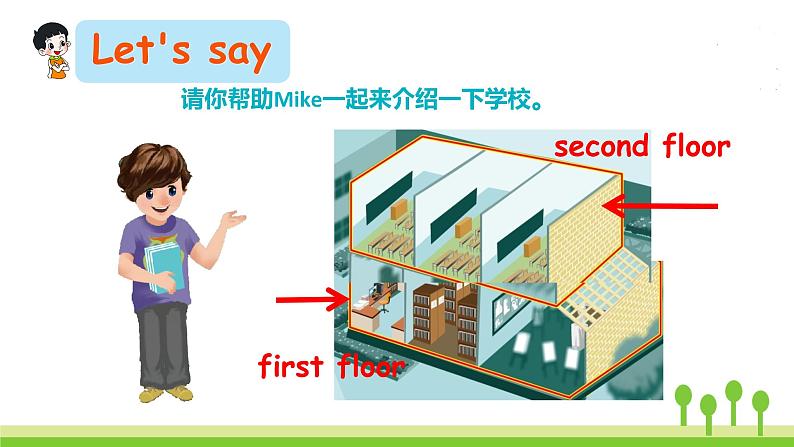 Let's say

请你帮助Mike一起来介绍一下学校。

second floor

first floor